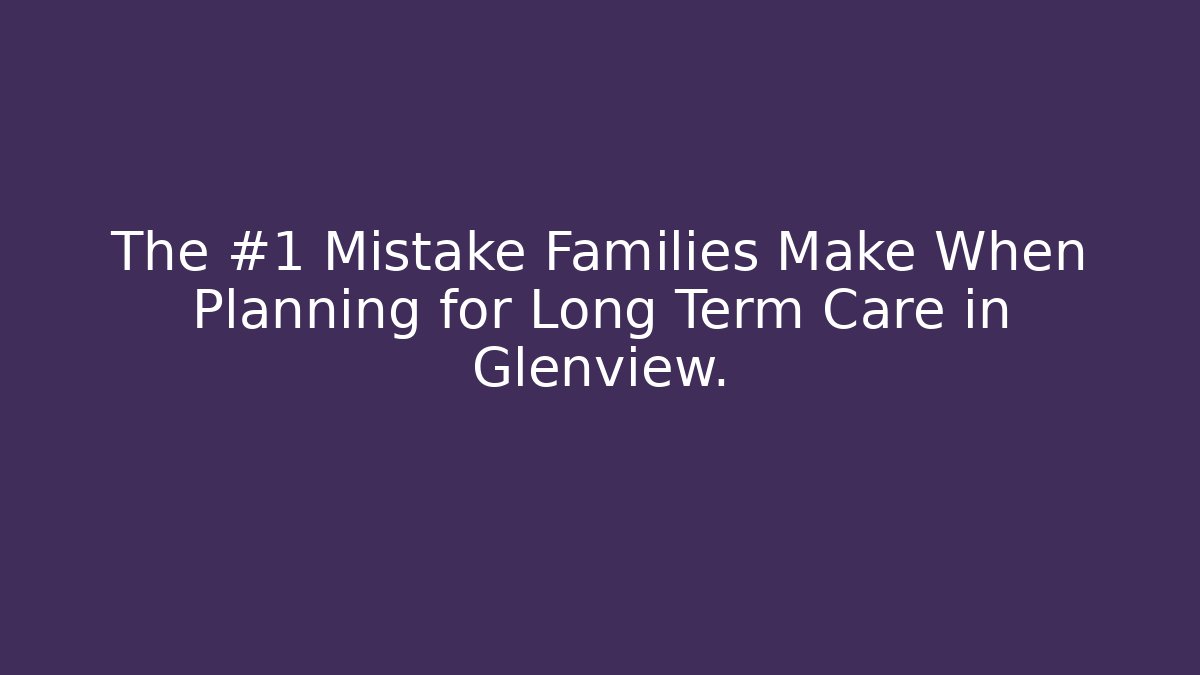 The #1 Mistake Families Make When Planning for Long Term Care in Glenview.